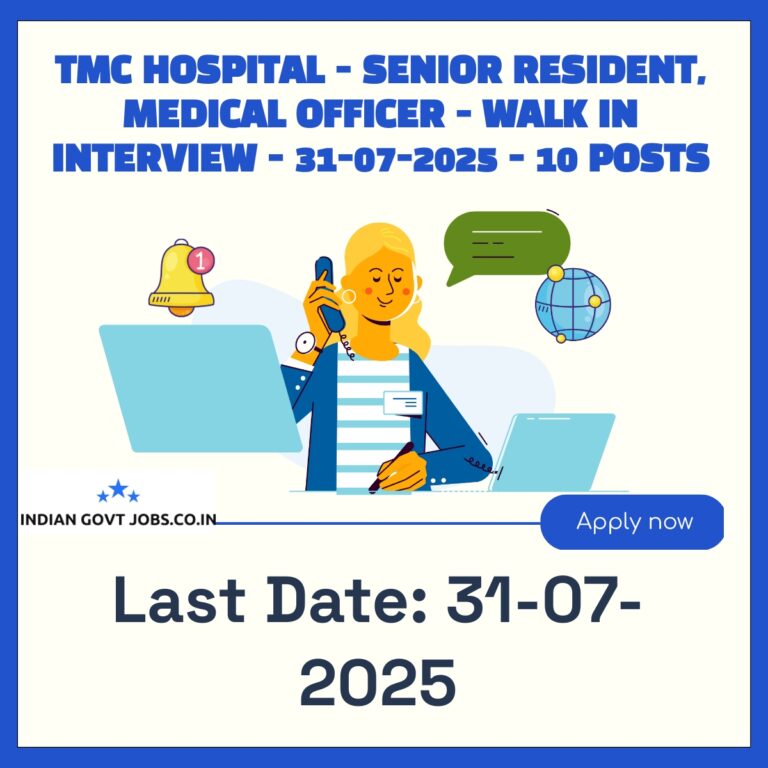 TMC HOSPITAL - SENIOR RESIDENT, MEDICAL OFFICER - WALK IN INTERVIEW - 31-07-2025 - 10 POSTS

1

INDIAN GOVT JOBS.CO.IN

Apply now

Last Date: 31-07-2025